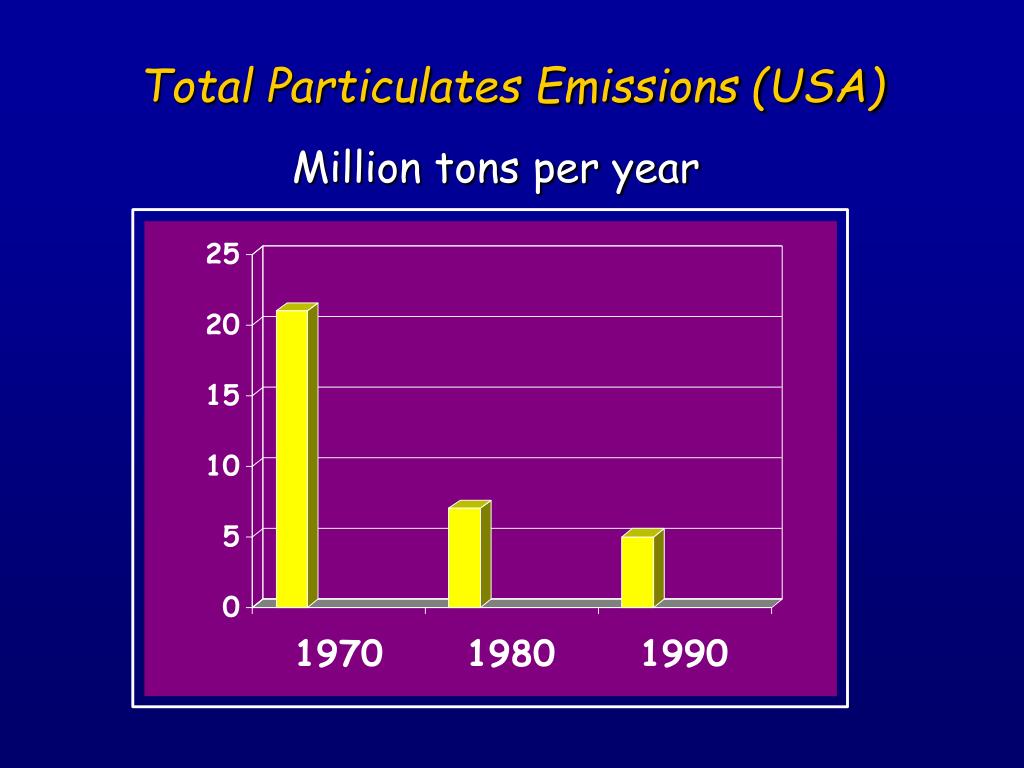 Total Particulates Emissions (USA)

Million tons per year

25
20
15
10
5
0

1970 1980 1990